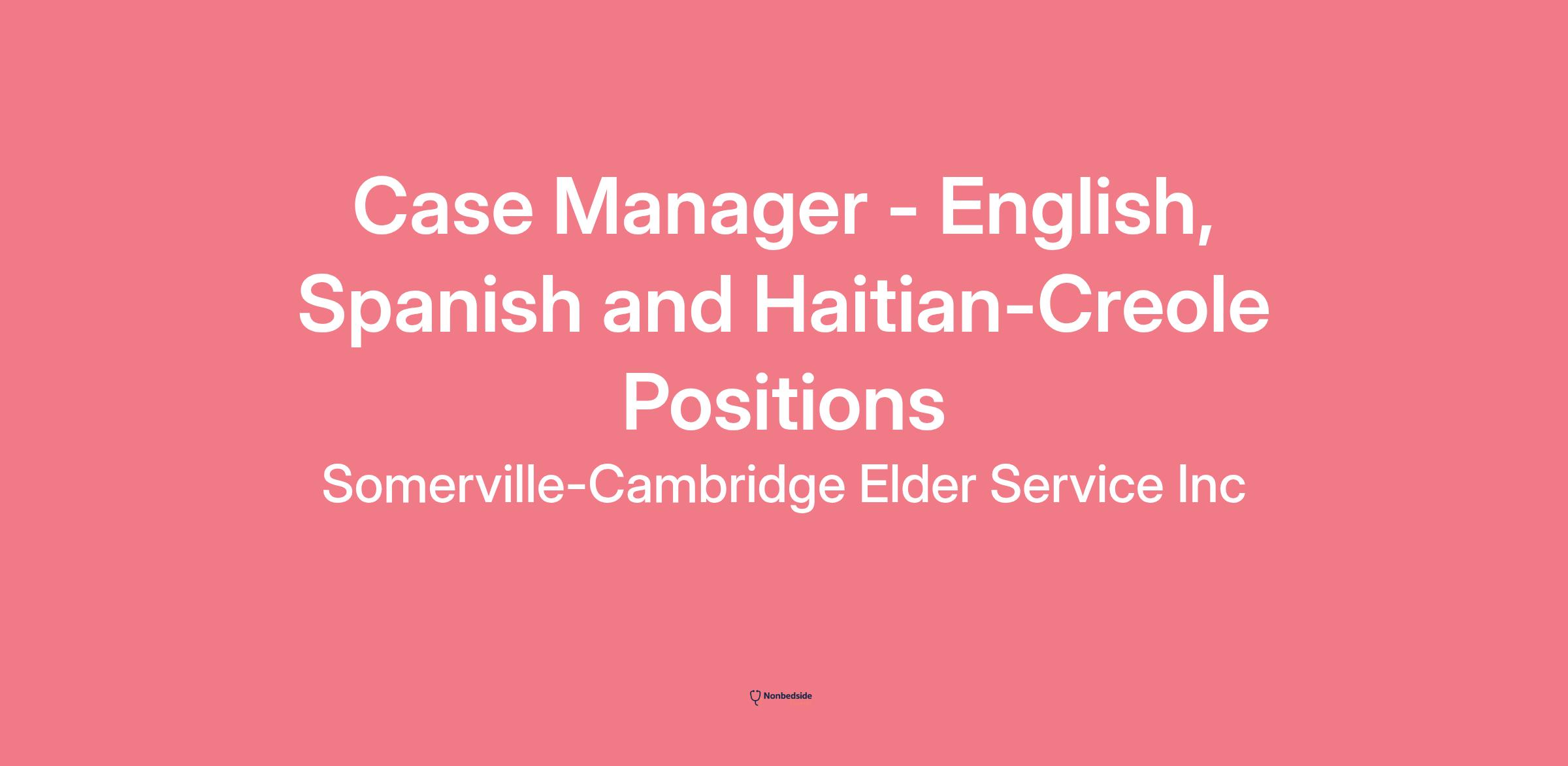 Case Manager - English, Spanish and Haitian-Creole Positions

Somerville-Cambridge Elder Service Inc

Nonbedside